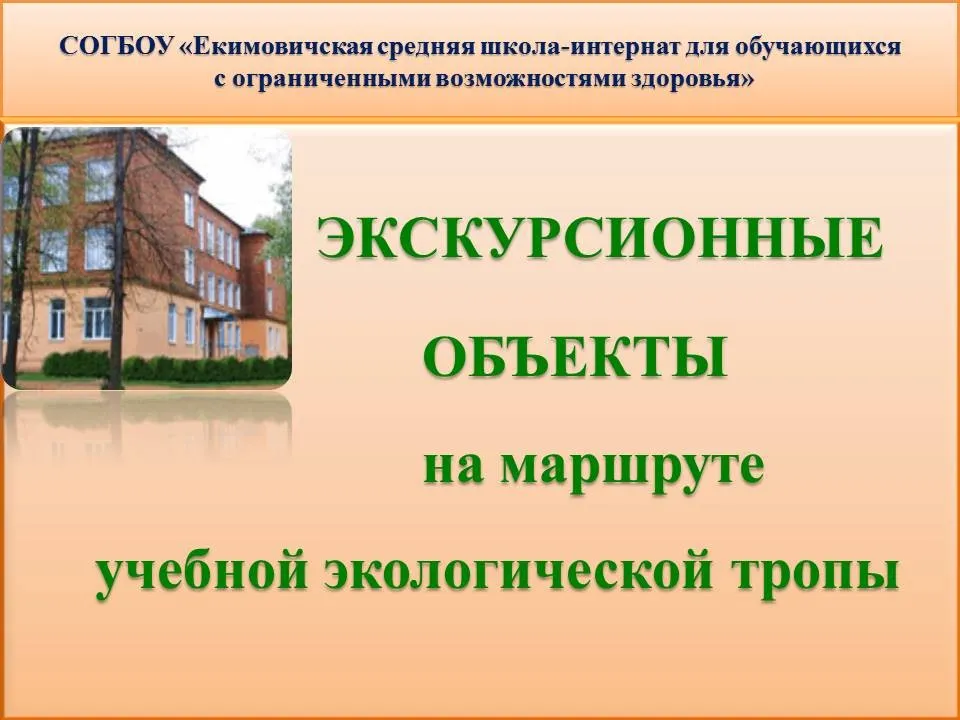 СОГБОУ «Екимовичская средняя школа-интернат для обучающихся с ограниченными возможностями здоровья»

ЭКСКУРСИОННЫЕ ОБЪЕКТЫ на маршруте учебной экологической тропы